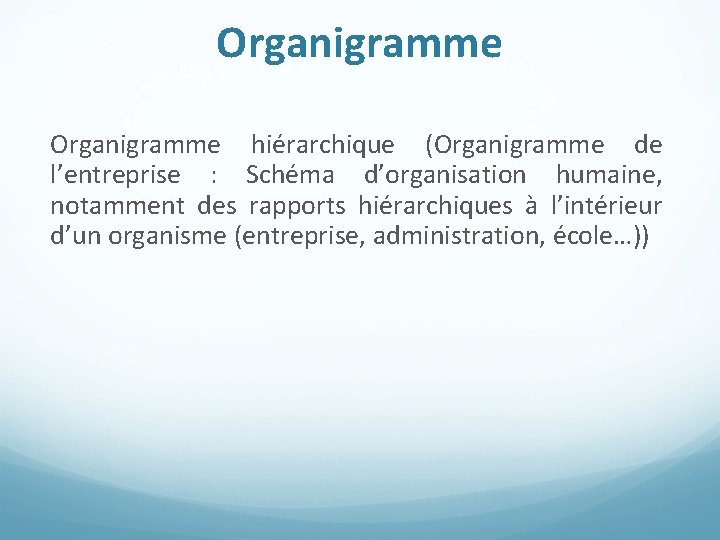 Organigramme

Organigramme hiérarchique (Organigramme de l’entreprise : Schéma d’organisation humaine, notamment des rapports hiérarchiques à l’intérieur d’un organisme (entreprise, administration, école…))